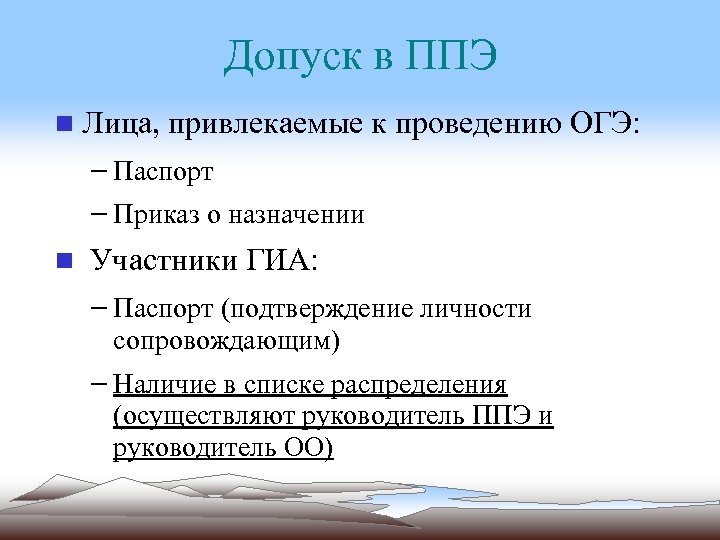 Допуск в ППЭ

Лица, привлекаемые к проведению ОГЭ:

– Паспорт

– Приказ о назначении

Участники ГИА:

– Паспорт (подтверждение личности сопровождающим)

– Наличие в списке распределения (осуществляют руководитель ППЭ и руководитель ОО)